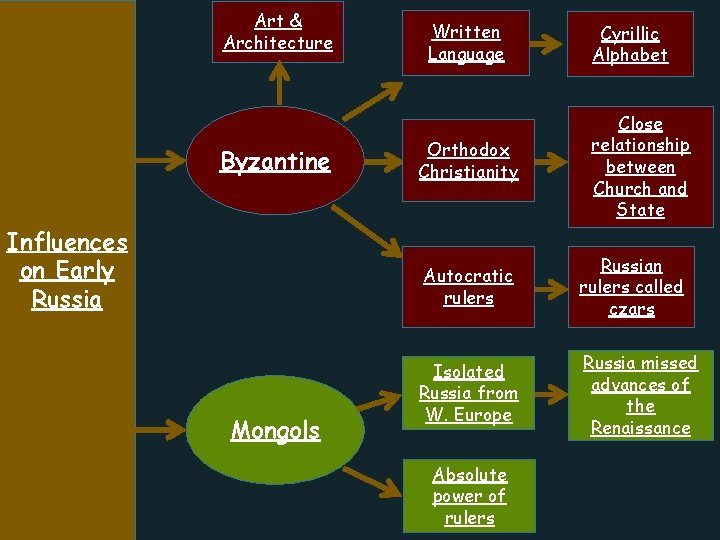 Influences on Early Russia

Byzantine

Art & Architecture

Written Language

Cyrillic Alphabet

Orthodox Christianity

Close relationship between Church and State

Autocratic rulers

Russian rulers called czars

Mongols

Isolated Russia from W. Europe

Russia missed advances of the Renaissance

Absolute power of rulers